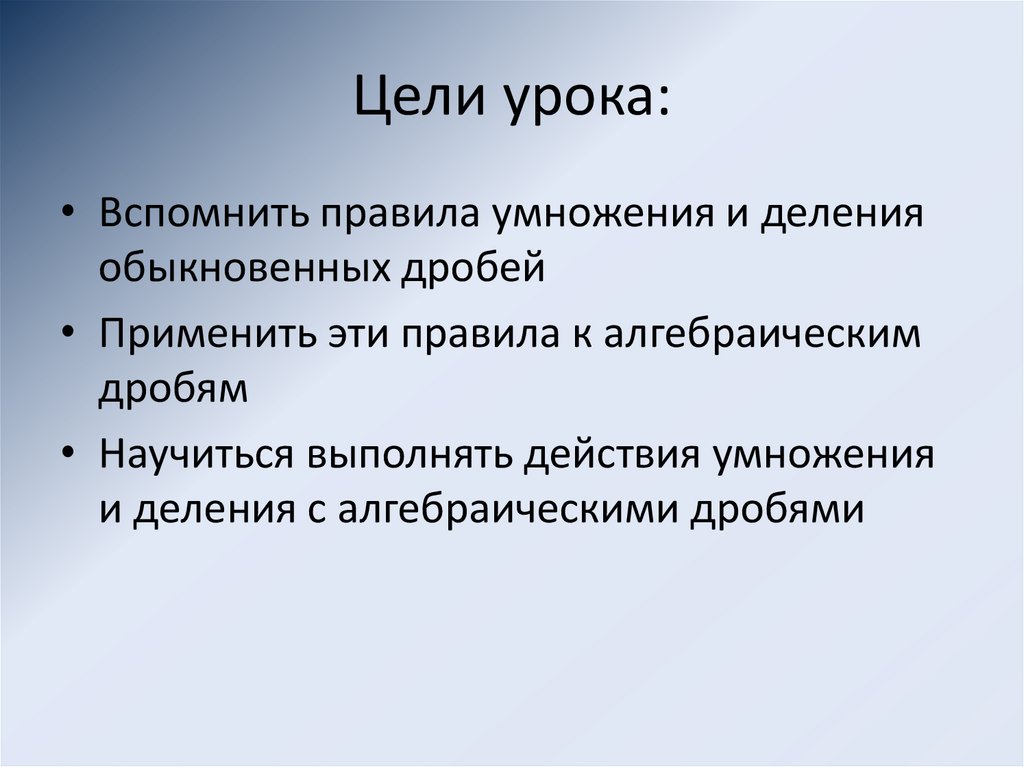 Цели урока:

• Вспомнить правила умножения и деления обыкновенных дробей
• Применить эти правила к алгебраическим дробям
• Научиться выполнять действия умножения и деления с алгебраическими дробями